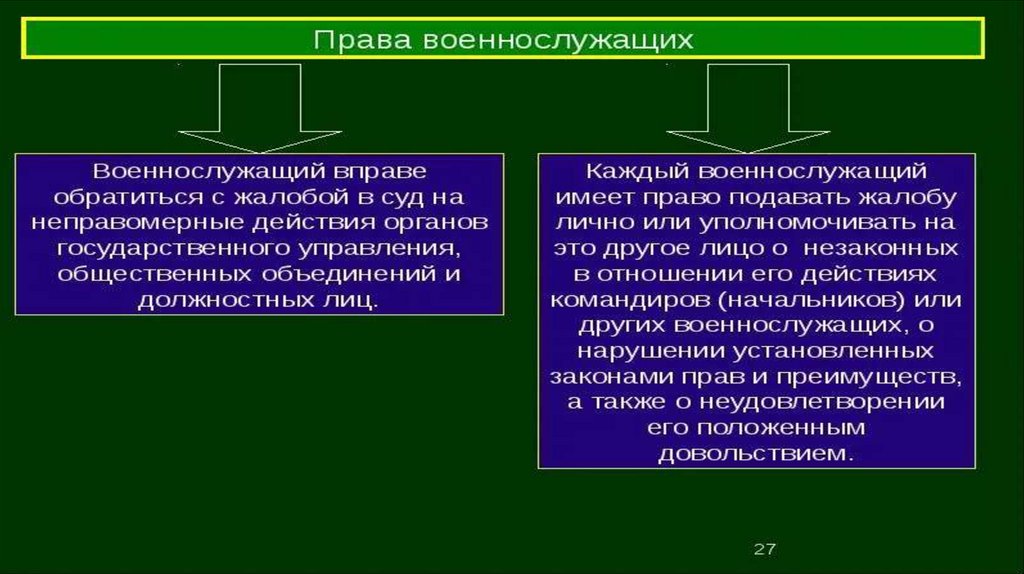 Права военнослужащих

Военнослужащий вправе обратиться с жалобой в суд на неправомерные действия органов государственного управления, общественных объединений и должностных лиц.

Каждый военнослужащий имеет право подавать жалобу лично или уполномочивать на это другое лицо о незаконных в отношении его действиях командиров (начальников) или других военнослужащих, о нарушении установленных законами прав и преимуществ, а также о неудовлетворении его положенным довольствием.

27